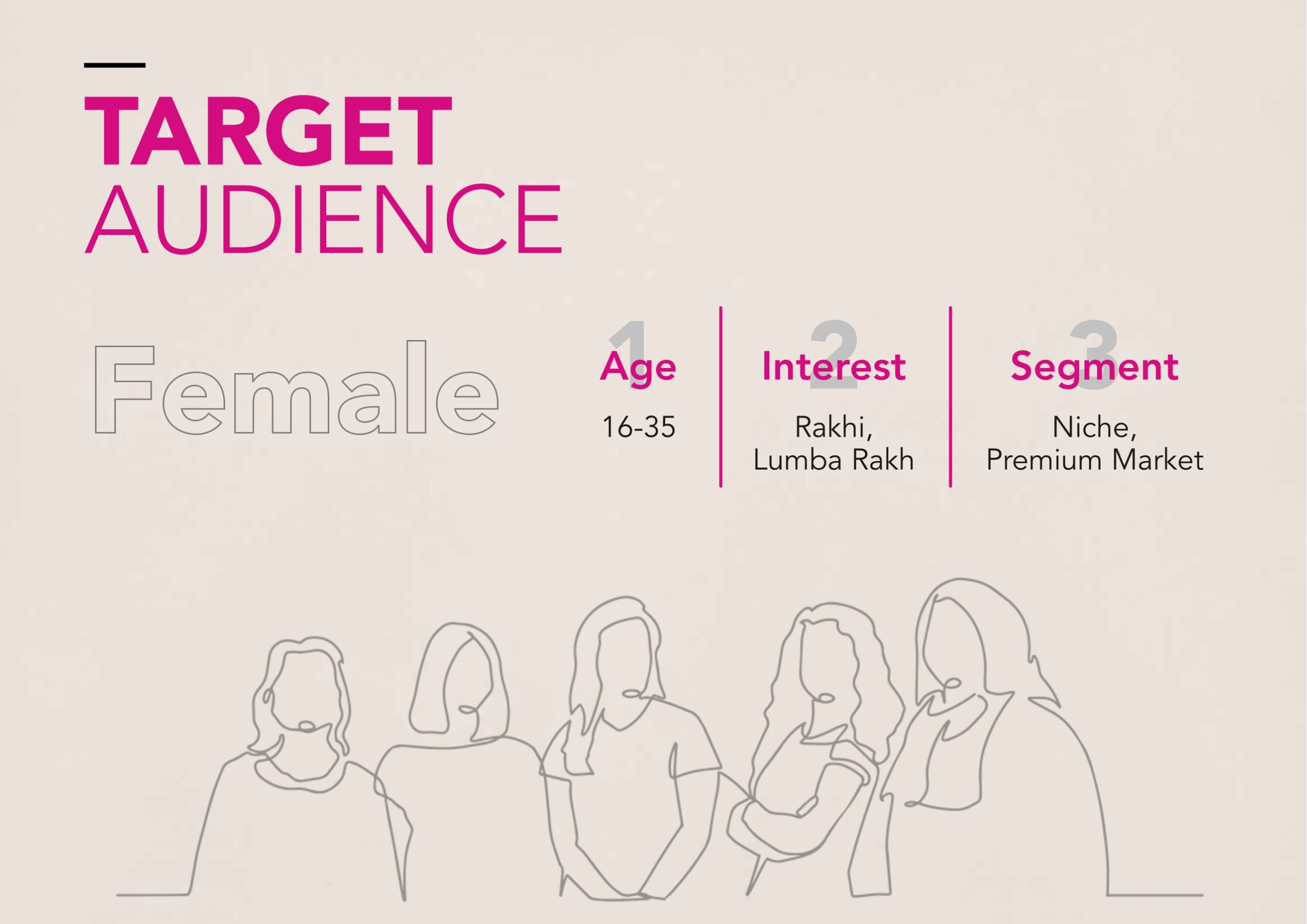 TARGET AUDIENCE

Female

1 Age
16-35

2 Interest
Rakhi, Lumba Rakh

3 Segment
Niche, Premium Market